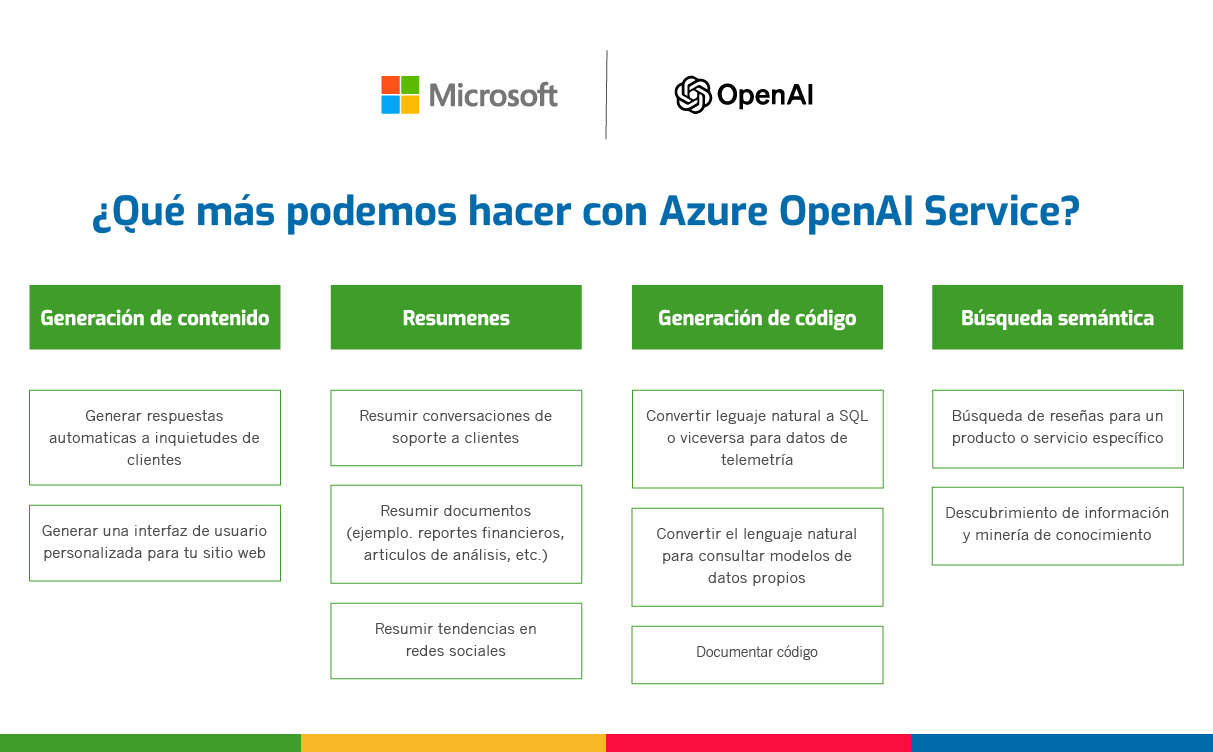 Microsoft

OpenAI

¿Qué más podemos hacer con Azure OpenAI Service?

Generación de contenido

Generar respuestas automaticas a inquietudes de clientes

Generar una interfaz de usuario personalizada para tu sitio web

Resumenes

Resumir conversaciones de soporte a clientes

Resumir documentos (ejemplo. reportes financieros, articulos de análisis, etc.)

Resumir tendencias en redes sociales

Generación de código

Convertir leguaje natural a SQL o viceversa para datos de telemetría

Convertir el lenguaje natural para consultar modelos de datos propios

Documentar código

Búsqueda semántica

Búsqueda de reseñas para un producto o servicio específico

Descubrimiento de información y minería de conocimiento